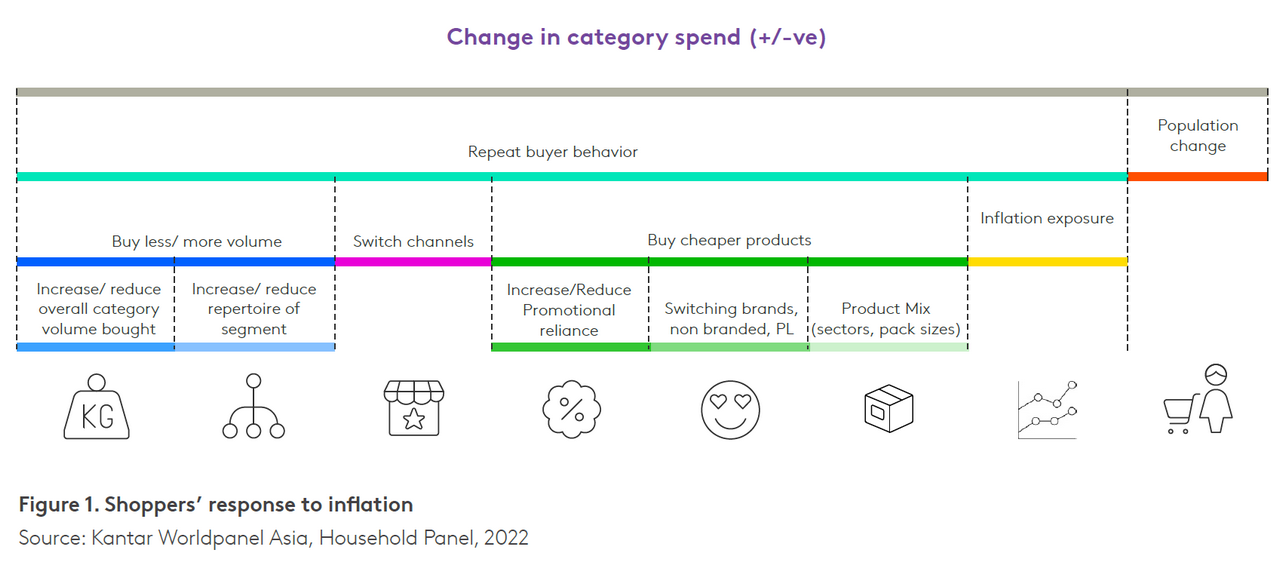 Change in category spend (+/-ve)

Repeat buyer behavior

Population change

Buy less/ more volume

Switch channels

Buy cheaper products

Inflation exposure

Increase/ reduce overall category volume bought

Increase/ reduce repertoire of segment

Increase/Reduce Promotional reliance

Switching brands, non branded, PL

Product Mix (sectors, pack sizes)

KG

%

Figure 1. Shoppers' response to inflation

Source: Kantar Worldpanel Asia, Household Panel, 2022